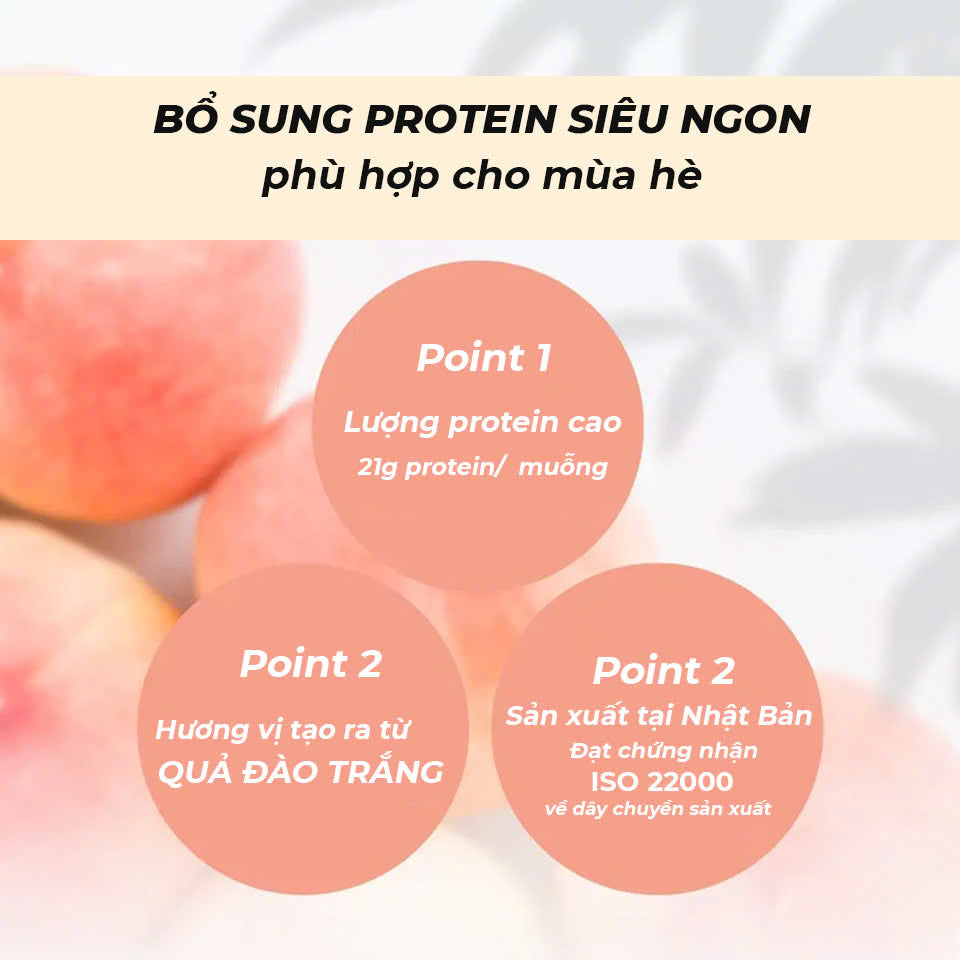 BỔ SUNG PROTEIN SIÊU NGON
phù hợp cho mùa hè

Point 1
Lượng protein cao
21g protein/ muỗng

Point 2
Hương vị tạo ra từ
QUẢ ĐÀO TRẮNG

Point 2
Sản xuất tại Nhật Bản
Đạt chứng nhận
ISO 22000
về dây chuyền sản xuất